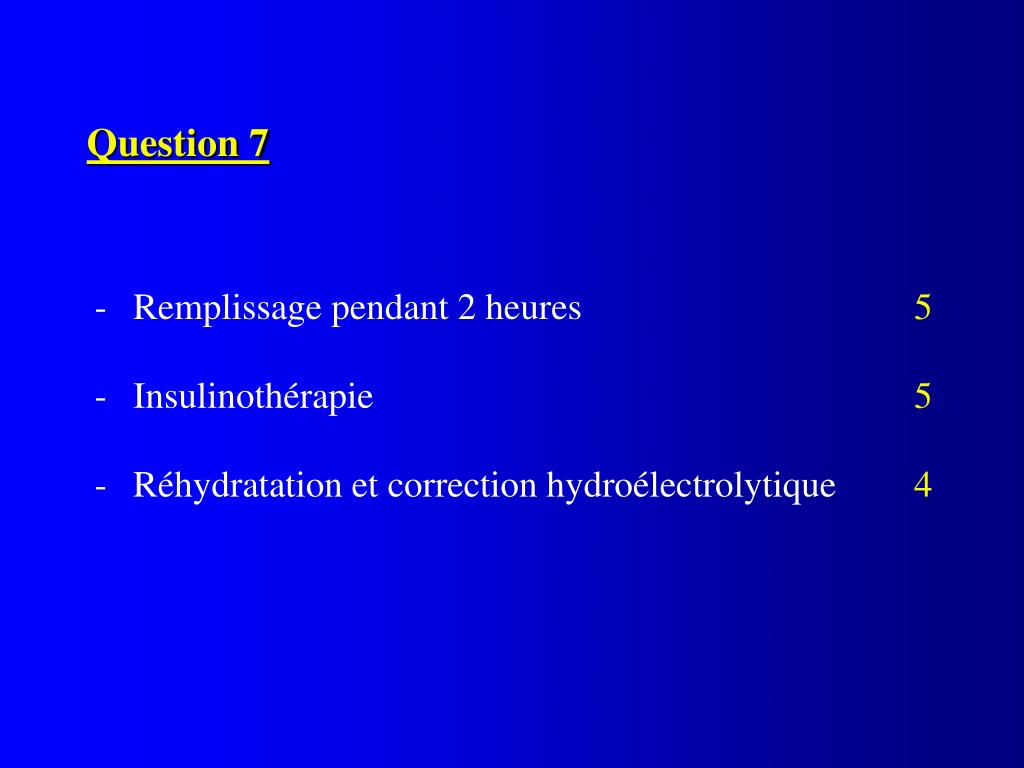 Question 7

- Remplissage pendant 2 heures 5

- Insulinothérapie 5

- Réhydratation et correction hydroélectrolytique 4